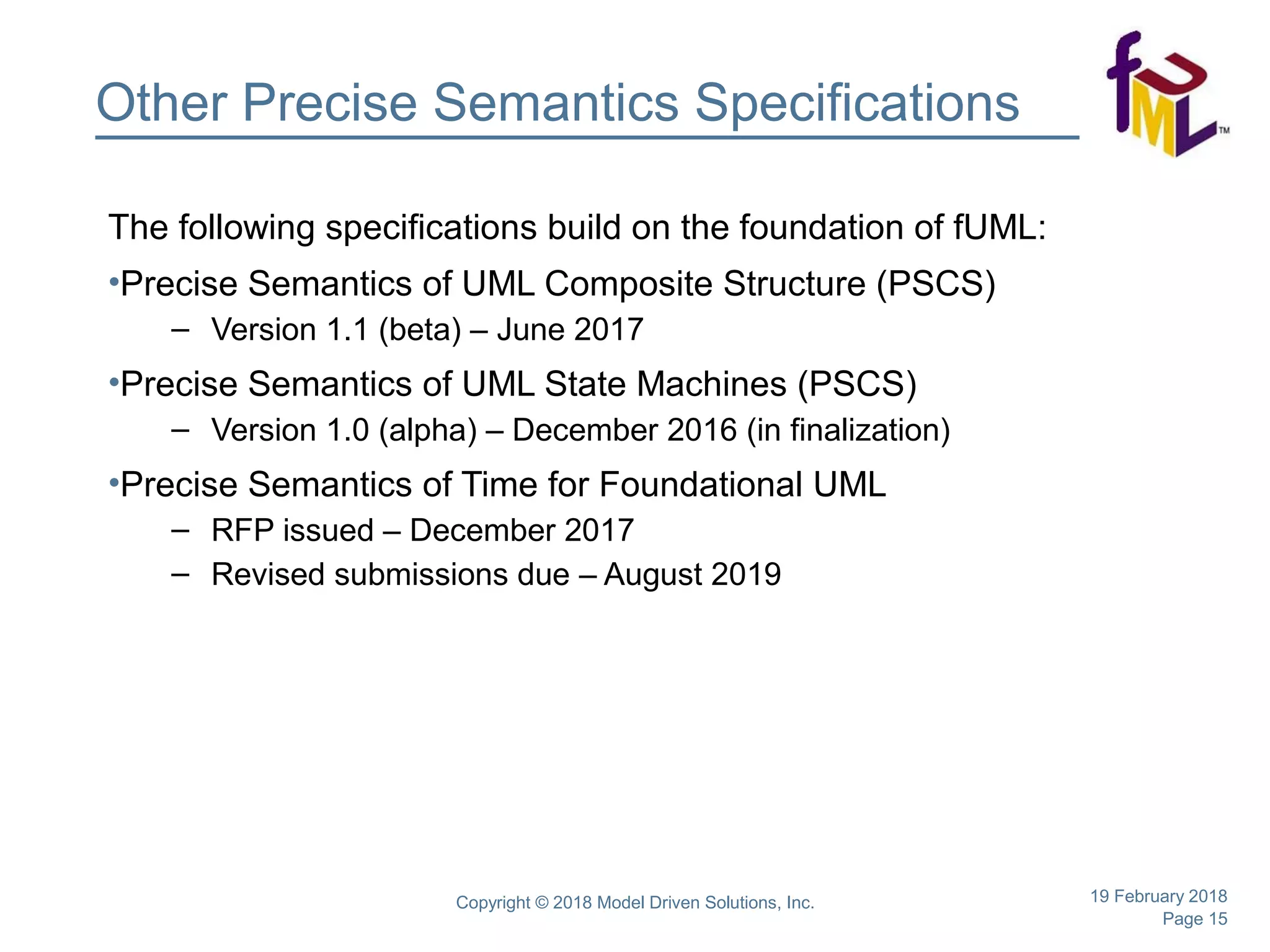 Other Precise Semantics Specifications

fUML™

The following specifications build on the foundation of fUML:

•Precise Semantics of UML Composite Structure (PSCS)
– Version 1.1 (beta) – June 2017

•Precise Semantics of UML State Machines (PSCS)
– Version 1.0 (alpha) – December 2016 (in finalization)

•Precise Semantics of Time for Foundational UML
– RFP issued – December 2017
– Revised submissions due – August 2019

Copyright © 2018 Model Driven Solutions, Inc.

19 February 2018
Page 15